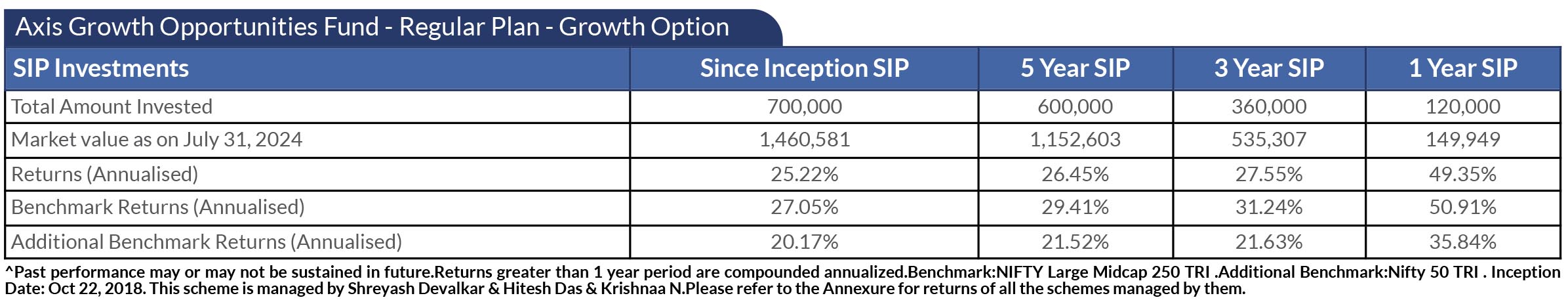 Axis Growth Opportunities Fund - Regular Plan - Growth Option

| SIP Investments | Since Inception SIP | 5 Year SIP | 3 Year SIP | 1 Year SIP |
|---|---|---|---|---|
| Total Amount Invested | 700,000 | 600,000 | 360,000 | 120,000 |
| Market value as on July 31, 2024 | 1,460,581 | 1,152,603 | 535,307 | 149,949 |
| Returns (Annualised) | 25.22% | 26.45% | 27.55% | 49.35% |
| Benchmark Returns (Annualised) | 27.05% | 29.41% | 31.24% | 50.91% |
| Additional Benchmark Returns (Annualised) | 20.17% | 21.52% | 21.63% | 35.84% |

^Past performance may or may not be sustained in future.Returns greater than 1 year period are compounded annualized.Benchmark:NIFTY Large Midcap 250 TRI .Additional Benchmark:Nifty 50 TRI . Inception Date: Oct 22, 2018. This scheme is managed by Shreyash Devalkar & Hitesh Das & Krishnaa N.Please refer to the Annexure for returns of all the schemes managed by them.